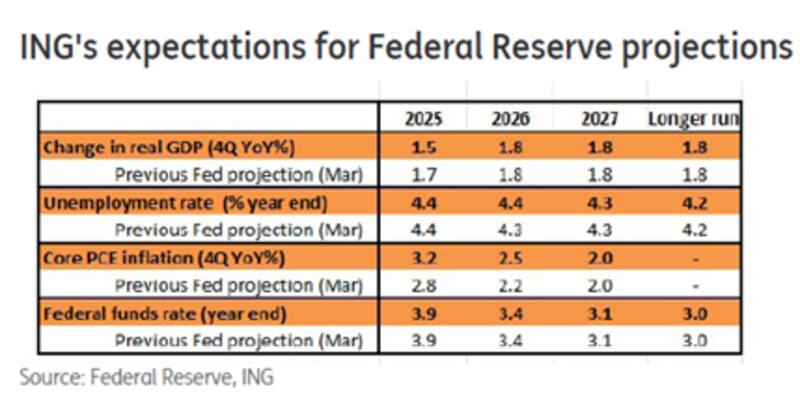 ING's expectations for Federal Reserve projections

|  | 2025 | 2026 | 2027 | Longer run |
|---|---|---|---|---|
| Change in real GDP (4Q YoY%) | 1.5 | 1.8 | 1.8 | 1.8 |
| Previous Fed projection (Mar) | 1.7 | 1.8 | 1.8 | 1.8 |
| Unemployment rate (% year end) | 4.4 | 4.4 | 4.3 | 4.2 |
| Previous Fed projection (Mar) | 4.4 | 4.3 | 4.3 | 4.2 |
| Core PCE inflation (4Q YoY%) | 3.2 | 2.5 | 2.0 | - |
| Previous Fed projection (Mar) | 2.8 | 2.2 | 2.0 | - |
| Federal funds rate (year end) | 3.9 | 3.4 | 3.1 | 3.0 |
| Previous Fed projection (Mar) | 3.9 | 3.4 | 3.1 | 3.0 |

Source: Federal Reserve, ING